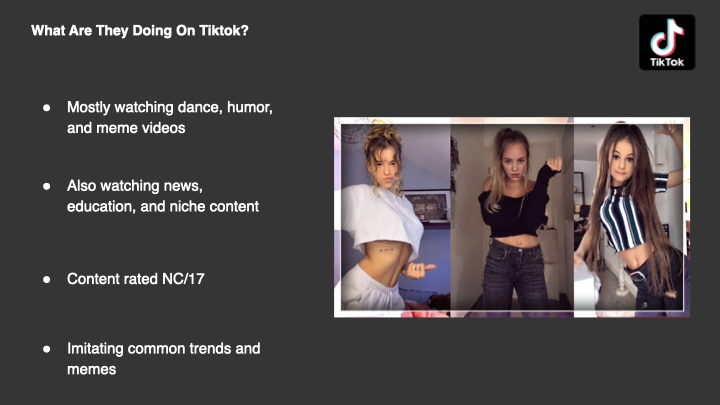 What Are They Doing On Tiktok?

TikTok

● Mostly watching dance, humor, and meme videos

● Also watching news, education, and niche content

● Content rated NC/17

● Imitating common trends and memes